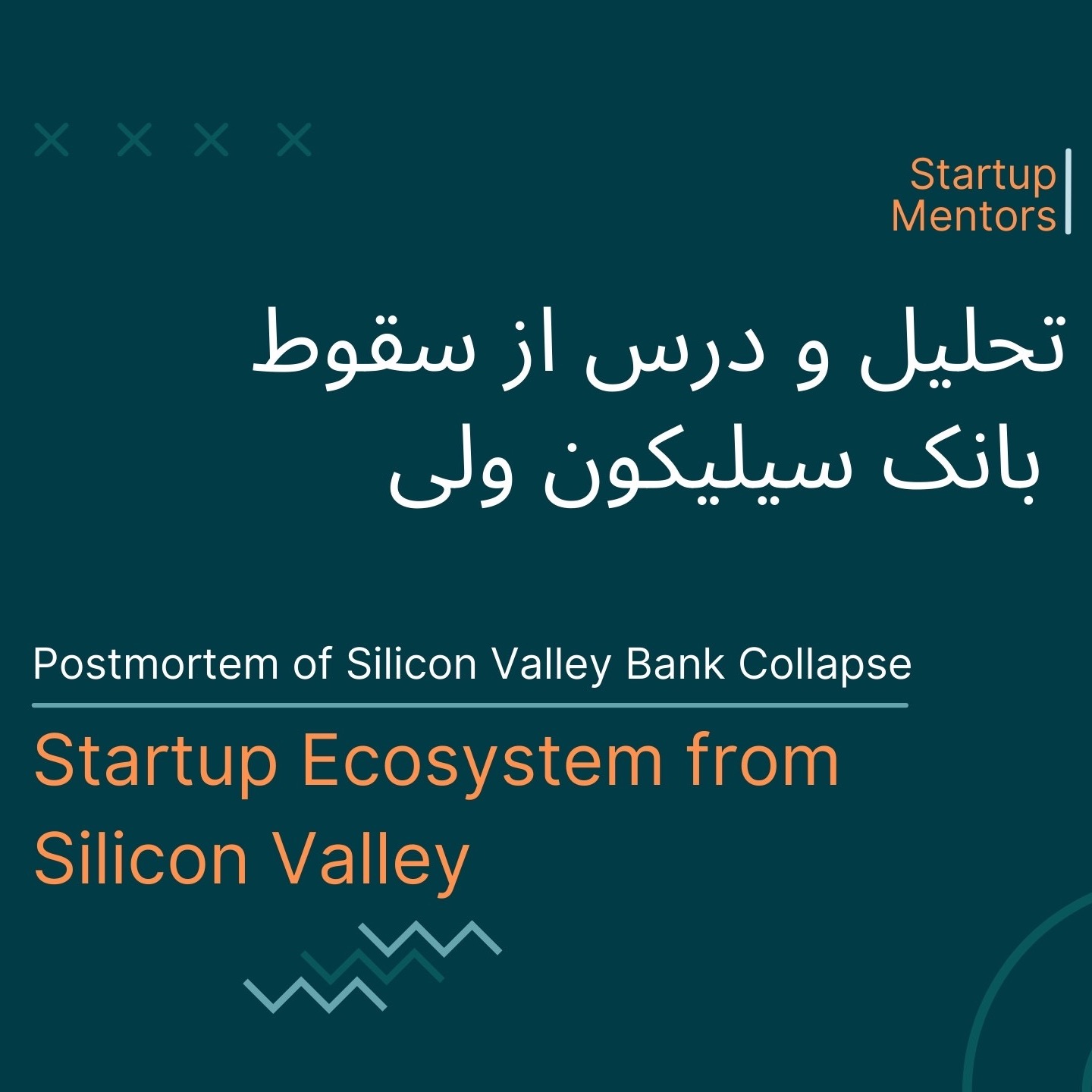 Startup
Mentors

تحلیل و درس از سقوط
بانک سیلیکون ولی

Postmortem of Silicon Valley Bank Collapse

Startup Ecosystem from
Silicon Valley